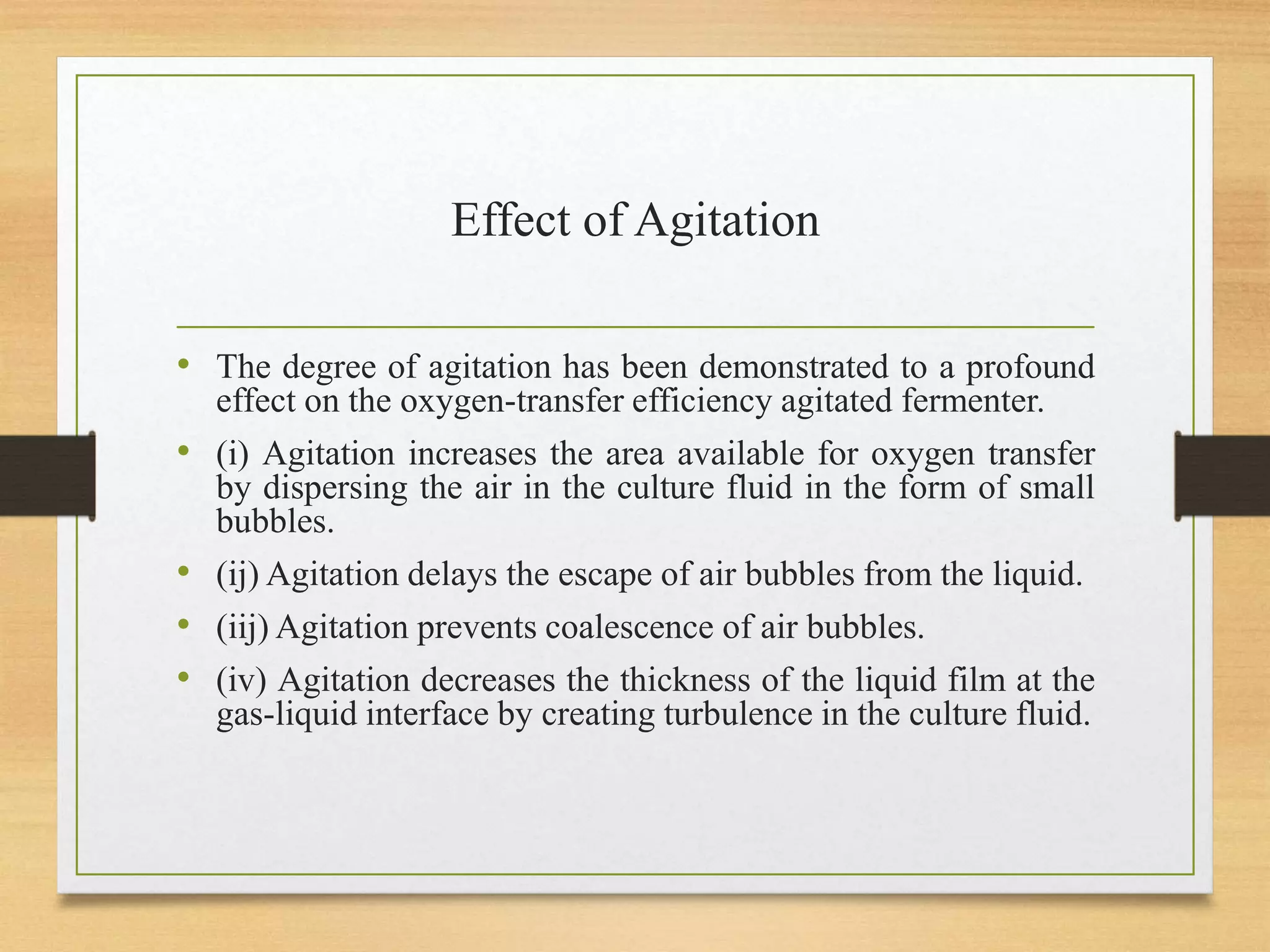 Effect of Agitation

• The degree of agitation has been demonstrated to a profound effect on the oxygen-transfer efficiency agitated fermenter.

• (i) Agitation increases the area available for oxygen transfer by dispersing the air in the culture fluid in the form of small bubbles.

• (ij) Agitation delays the escape of air bubbles from the liquid.

• (iij) Agitation prevents coalescence of air bubbles.

• (iv) Agitation decreases the thickness of the liquid film at the gas-liquid interface by creating turbulence in the culture fluid.